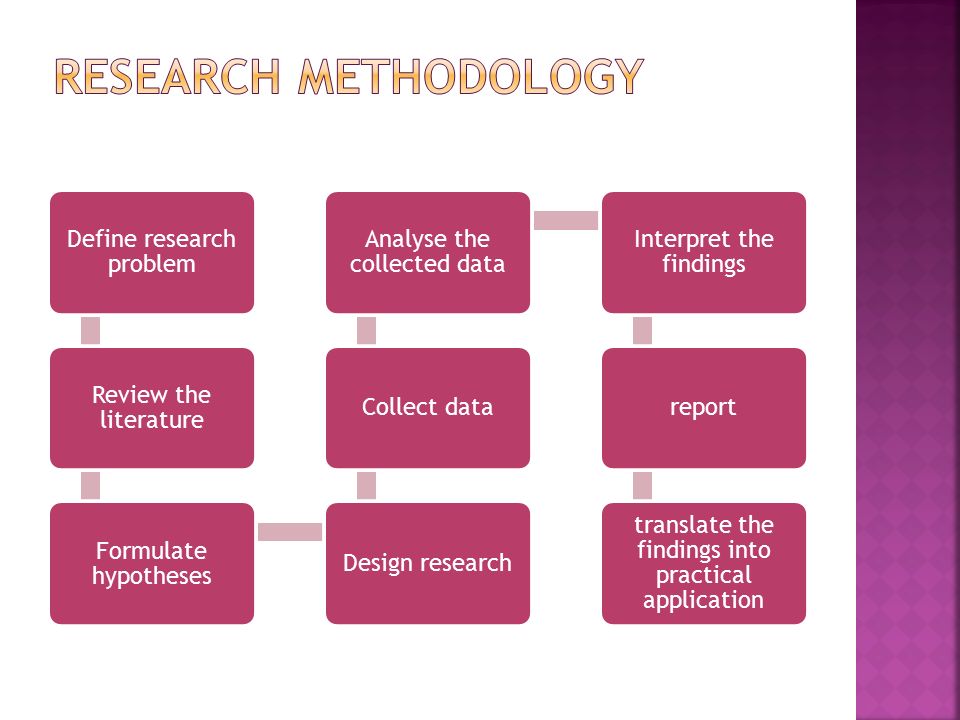 RESEARCH METHODOLOGY

Define research problem

Review the literature

Formulate hypotheses

Design research

Collect data

Analyse the collected data

Interpret the findings

report

translate the findings into practical application